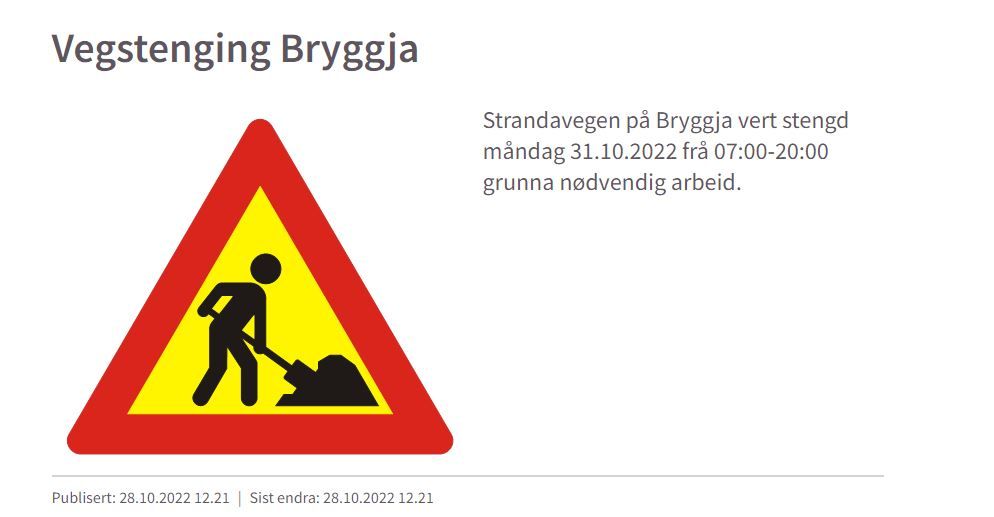 Vegstenging Bryggja

Strandavegen på Bryggja vert stengd måndag 31.10.2022 frå 07:00-20:00 grunna nødvendig arbeid.

Publisert: 28.10.2022 12.21 | Sist endra: 28.10.2022 12.21